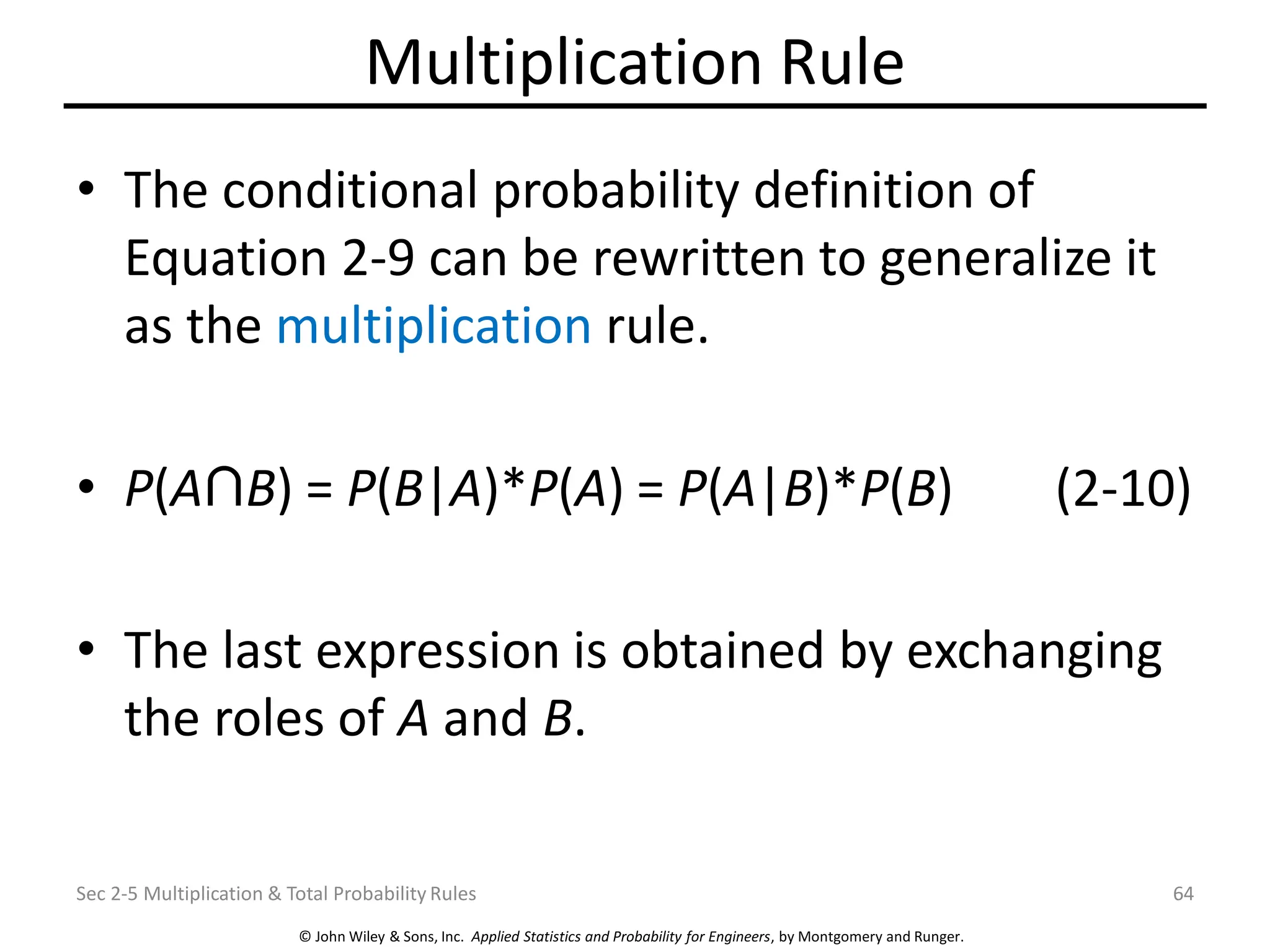 Multiplication Rule

• The conditional probability definition of Equation 2-9 can be rewritten to generalize it as the multiplication rule.

• $P(A \cap B) = P(B|A)*P(A) = P(A|B)*P(B)$ (2-10)

• The last expression is obtained by exchanging the roles of $A$ and $B$.

Sec 2-5 Multiplication & Total Probability Rules

64

© John Wiley & Sons, Inc. Applied Statistics and Probability for Engineers, by Montgomery and Runger.